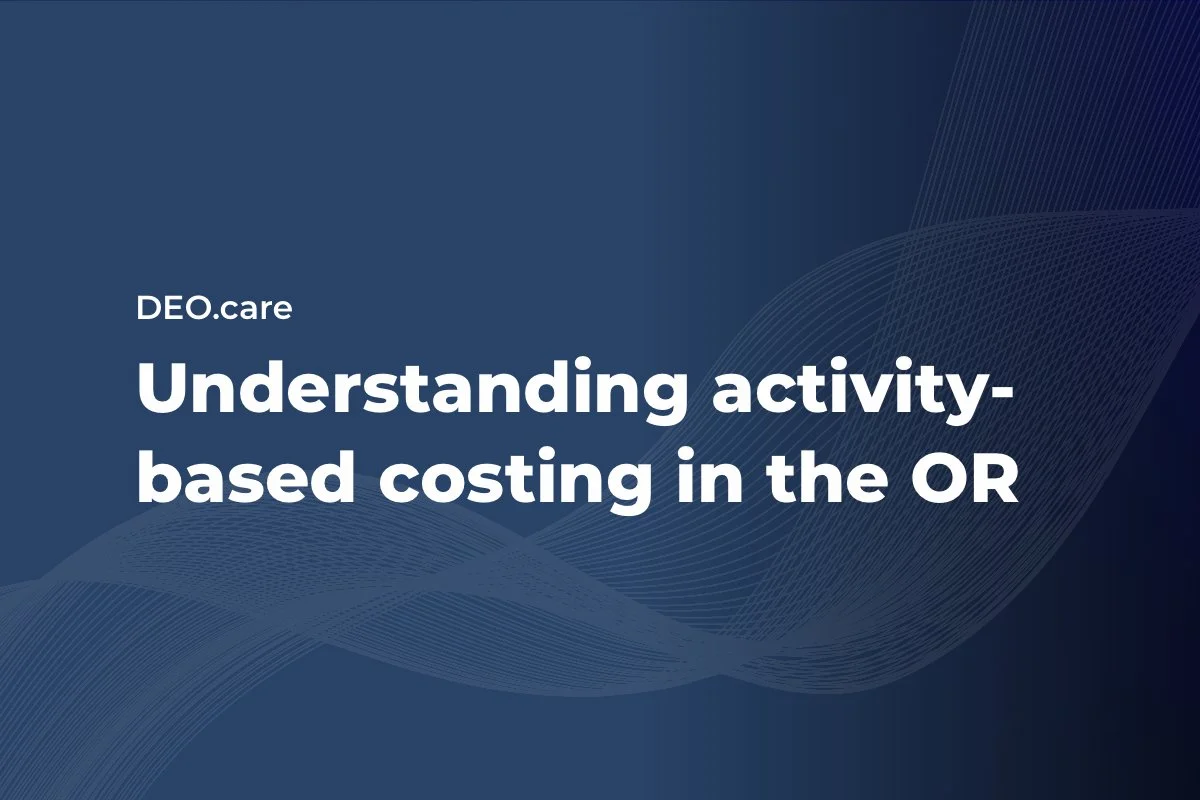 DEO.care

Understanding activity-based costing in the OR